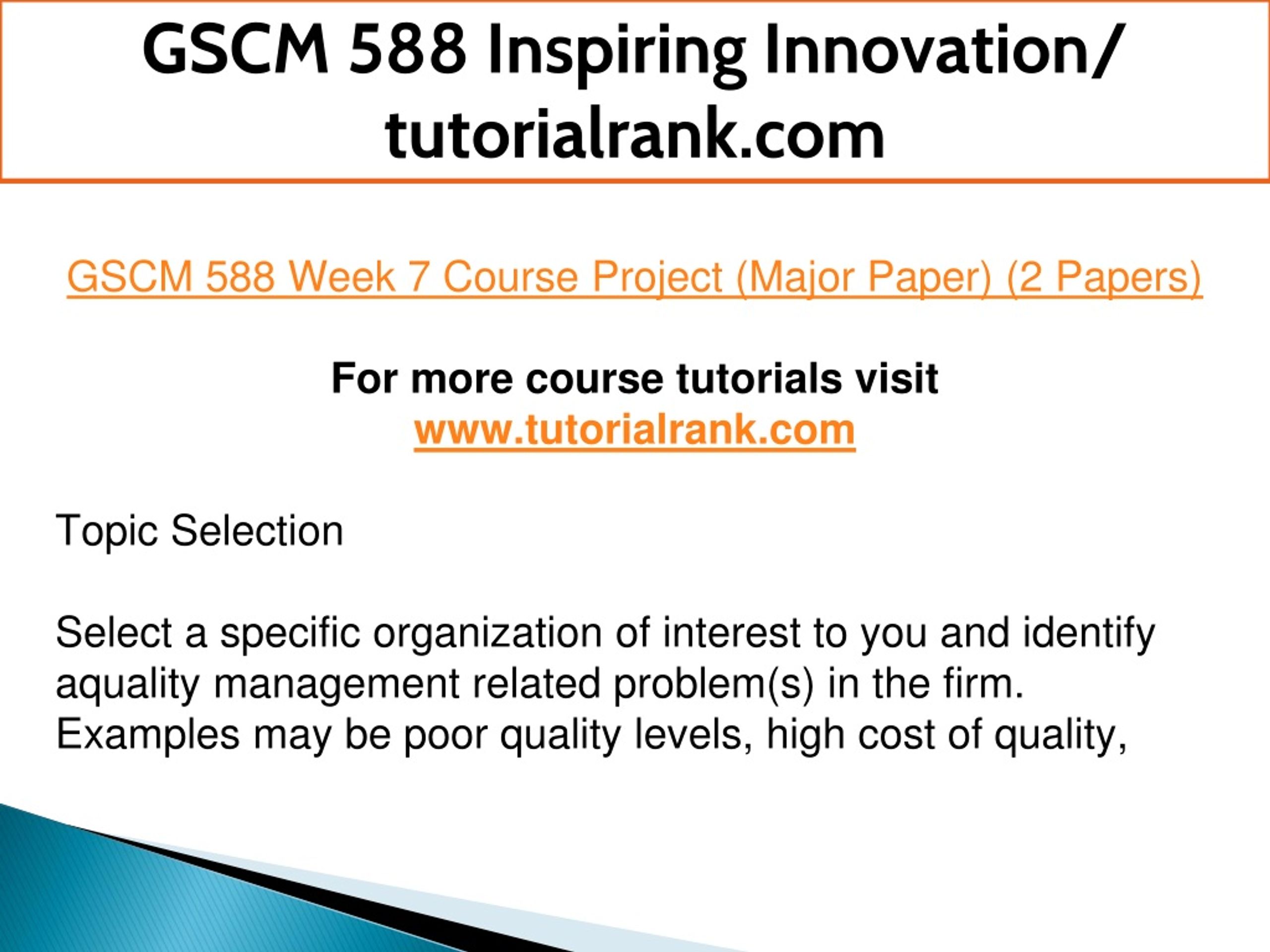 GSCM 588 Inspiring Innovation/ tutorialrank.com

GSCM 588 Week 7 Course Project (Major Paper) (2 Papers)

For more course tutorials visit
www.tutorialrank.com

Topic Selection

Select a specific organization of interest to you and identify aquality management related problem(s) in the firm. Examples may be poor quality levels, high cost of quality,